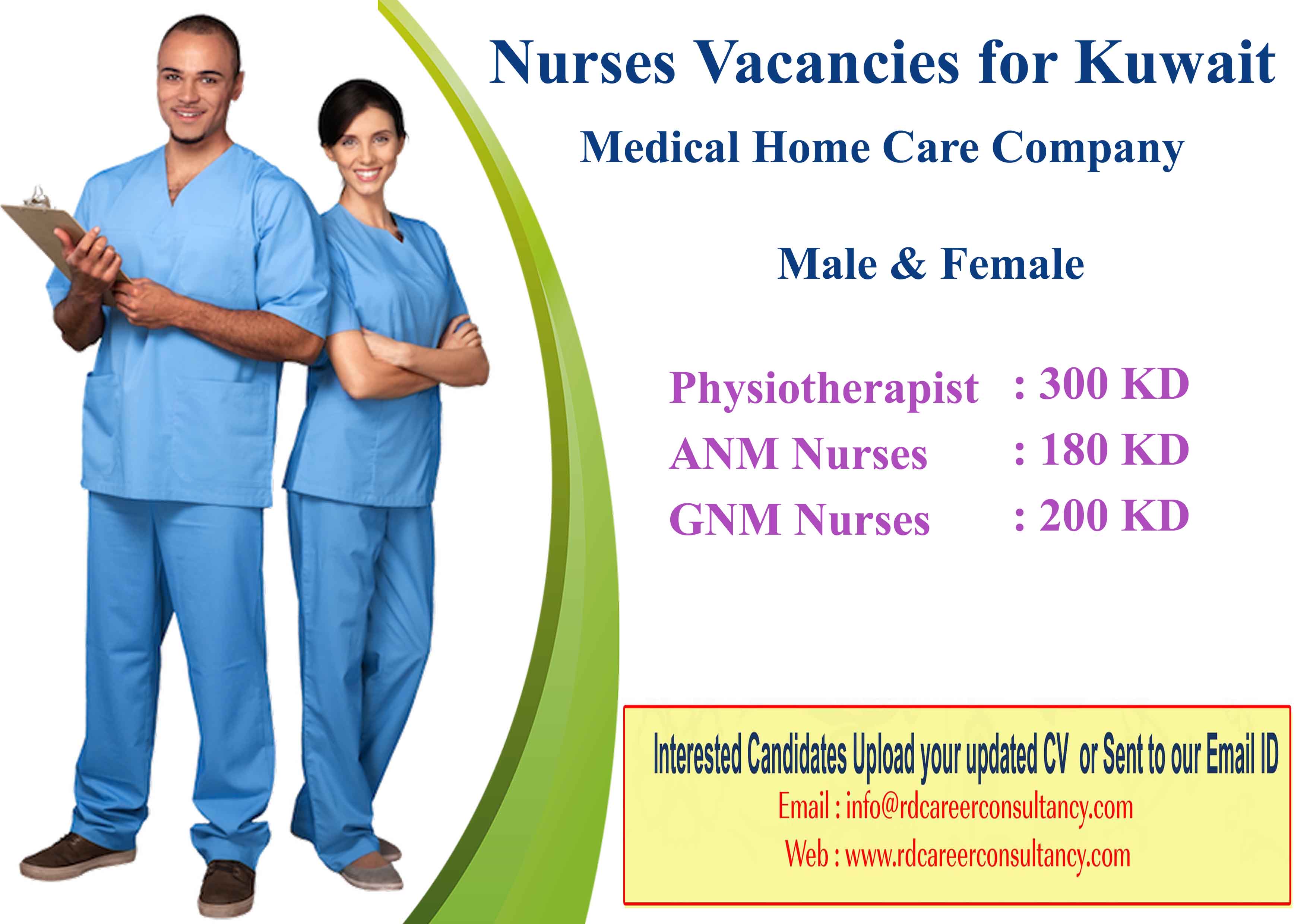 Nurses Vacancies for Kuwait

Medical Home Care Company

Male & Female

Physiotherapist : 300 KD
ANM Nurses : 180 KD
GNM Nurses : 200 KD

Interested Candidates Upload your updated CV or Sent to our Email ID
Email : info@rdcareerconsultancy.com
Web : www.rdcareerconsultancy.com